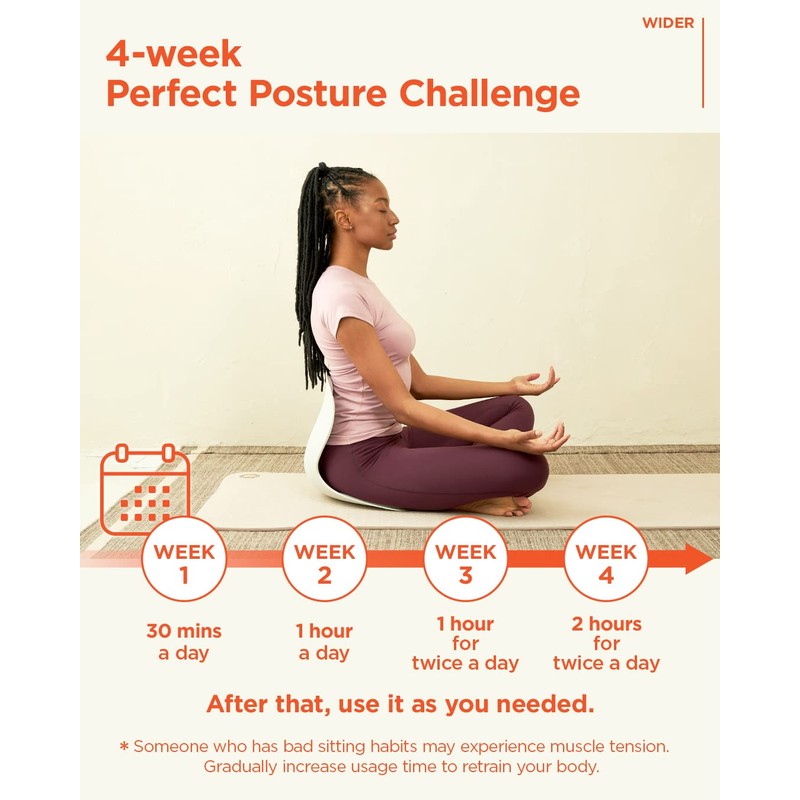 WIDER

4-week
Perfect Posture Challenge

WEEK 1
30 mins a day

WEEK 2
1 hour a day

WEEK 3
1 hour for twice a day

WEEK 4
2 hours for twice a day

After that, use it as you needed.

* Someone who has bad sitting habits may experience muscle tension. Gradually increase usage time to retrain your body.